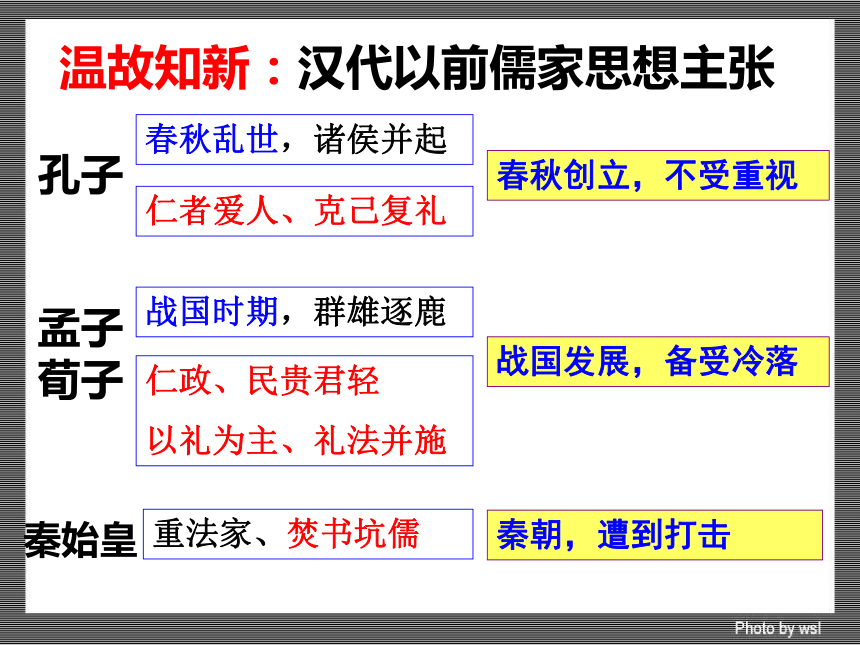 温故知新：汉代以前儒家思想主张

孔子

春秋乱世，诸侯并起

仁者爱人、克己复礼

春秋创立，不受重视

孟子
荀子

战国时期，群雄逐鹿

仁政、民贵君轻
以礼为主、礼法并施

战国发展，备受冷落

秦始皇

重法家、焚书坑儒

秦朝，遭到打击

Photo by wsl